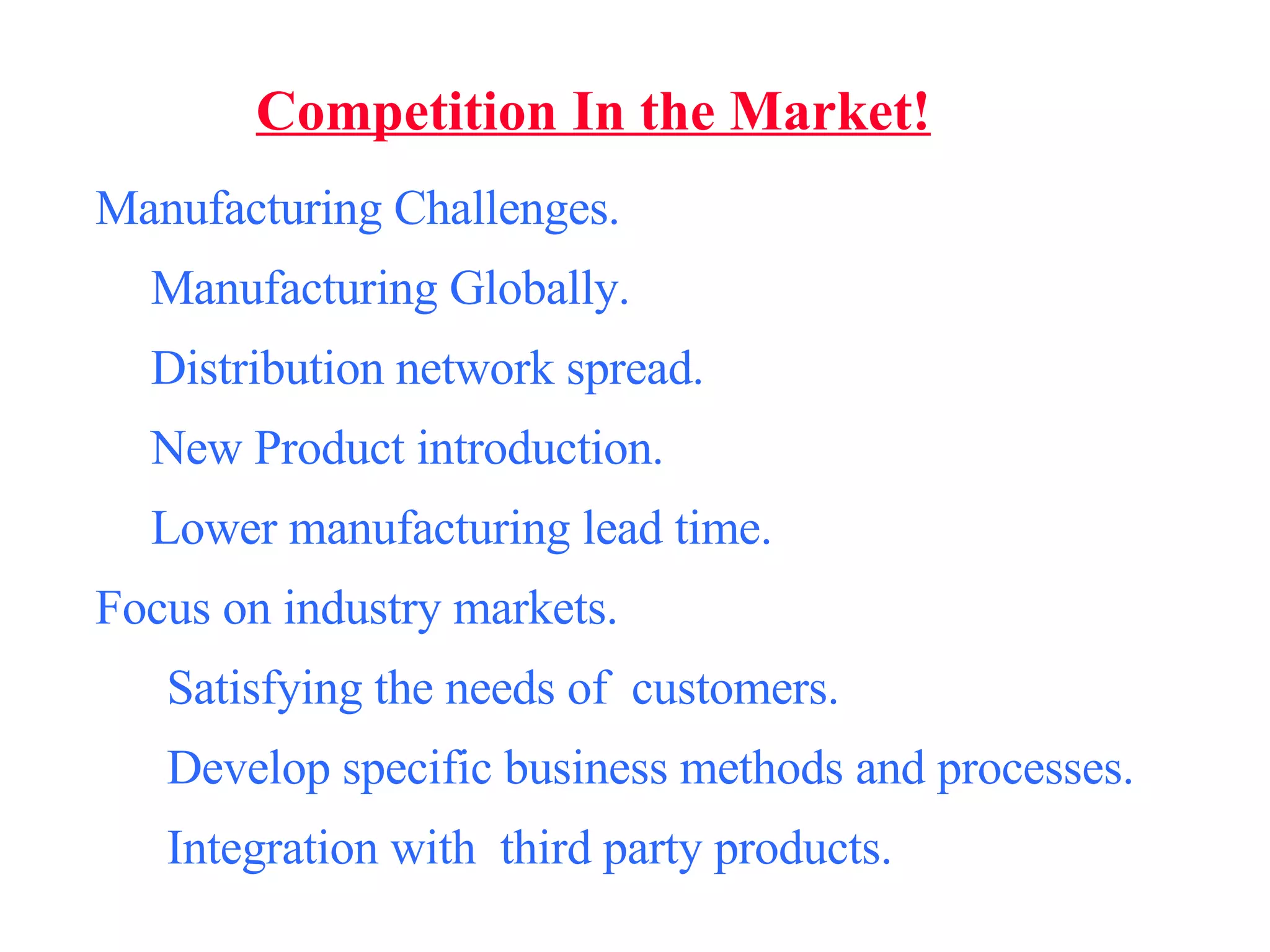 Competition In the Market!

Manufacturing Challenges.

Manufacturing Globally.

Distribution network spread.

New Product introduction.

Lower manufacturing lead time.

Focus on industry markets.

Satisfying the needs of customers.

Develop specific business methods and processes.

Integration with third party products.